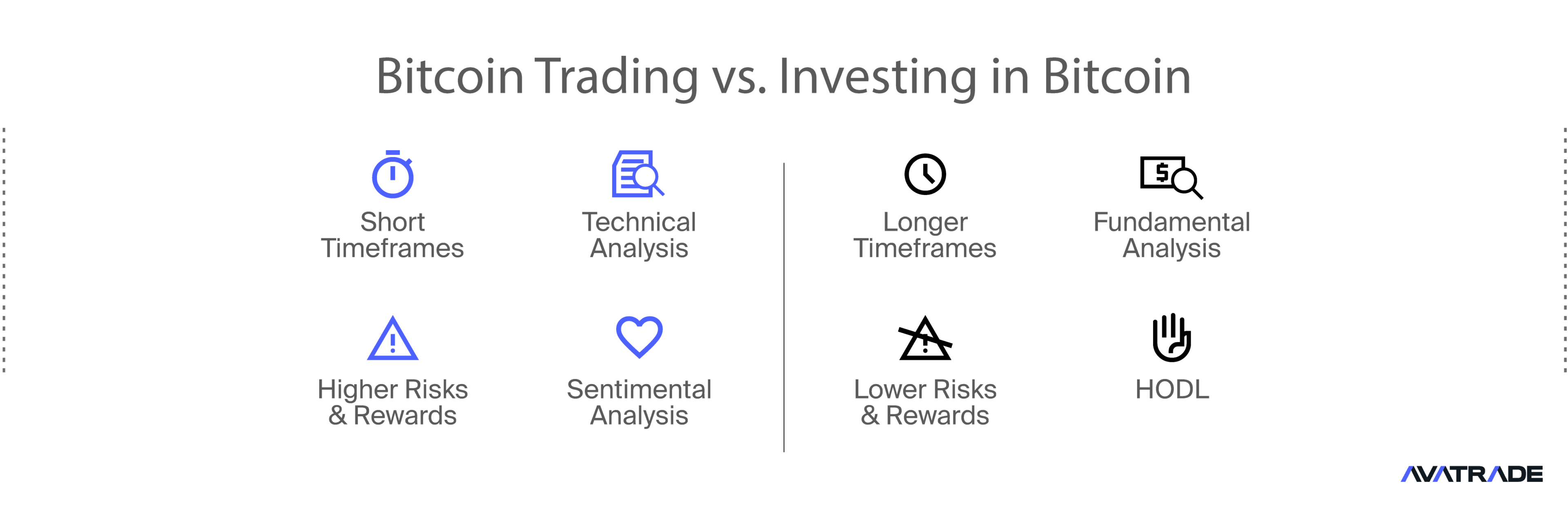 Bitcoin Trading vs. Investing in Bitcoin

Short Timeframes

Technical Analysis

Higher Risks & Rewards

Sentimental Analysis

Longer Timeframes

Fundamental Analysis

Lower Risks & Rewards

HODL

AVATRADE